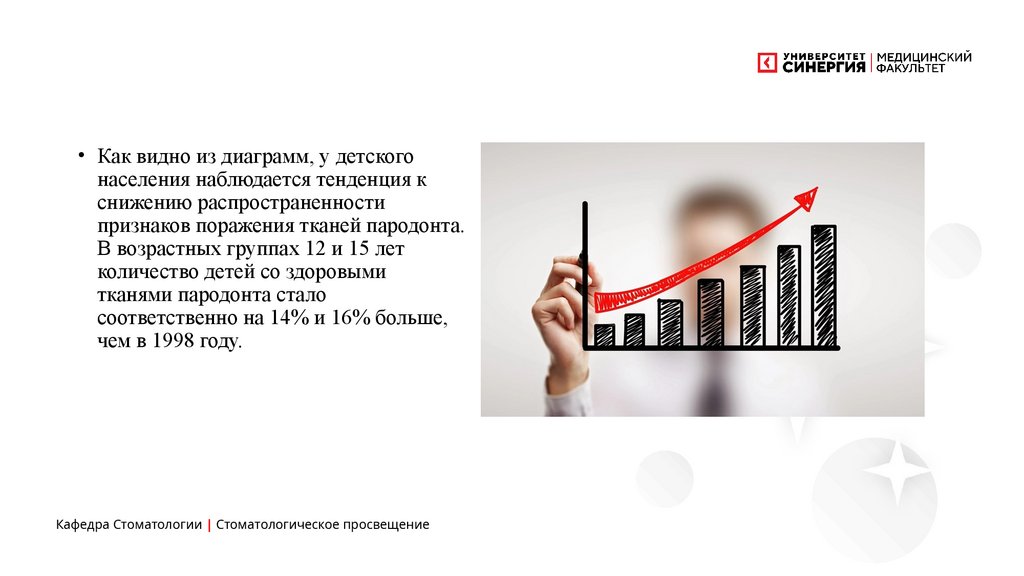 УНИВЕРСИТЕТ СИНЕРГИЯ | МЕДИЦИНСКИЙ ФАКУЛЬТЕТ

• Как видно из диаграмм, у детского населения наблюдается тенденция к снижению распространенности признаков поражения тканей пародонта. В возрастных группах 12 и 15 лет количество детей со здоровыми тканями пародонта стало соответственно на 14% и 16% больше, чем в 1998 году.

Кафедра Стоматологии | Стоматологическое просвещение